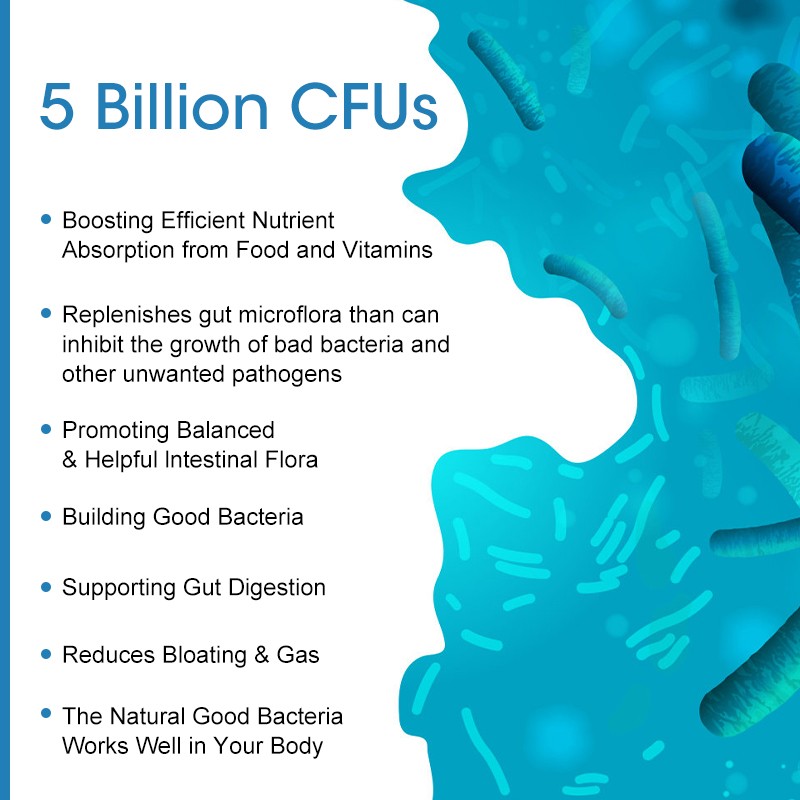 5 Billion CFUs

• Boosting Efficient Nutrient Absorption from Food and Vitamins

• Replenishes gut microflora than can inhibit the growth of bad bacteria and other unwanted pathogens

• Promoting Balanced & Helpful Intestinal Flora

• Building Good Bacteria

• Supporting Gut Digestion

• Reduces Bloating & Gas

• The Natural Good Bacteria Works Well in Your Body